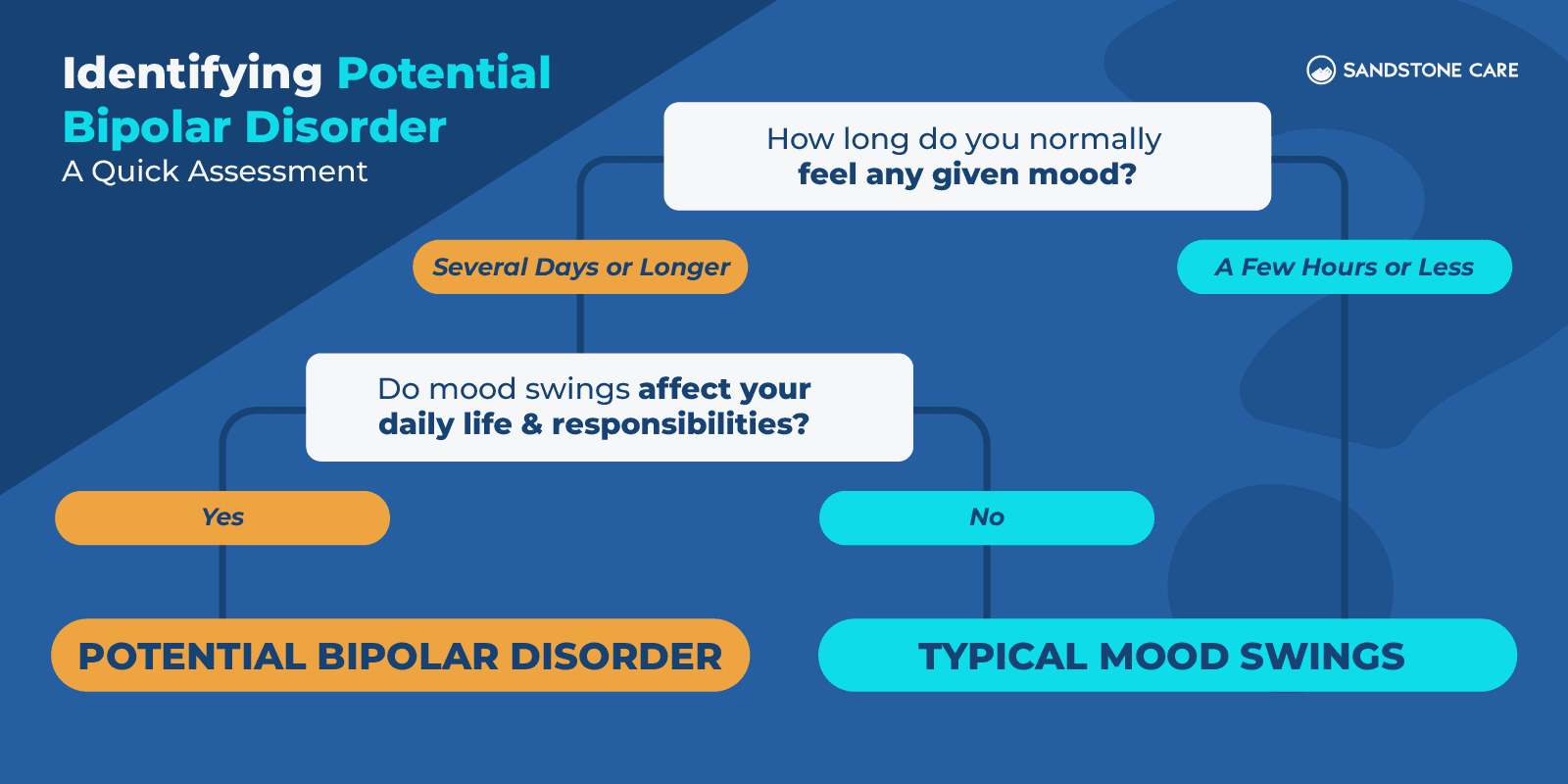 Identifying Potential Bipolar Disorder
A Quick Assessment

SANDSTONE CARE

How long do you normally feel any given mood?

Several Days or Longer

A Few Hours or Less

Do mood swings affect your daily life & responsibilities?

Yes

No

POTENTIAL BIPOLAR DISORDER

TYPICAL MOOD SWINGS